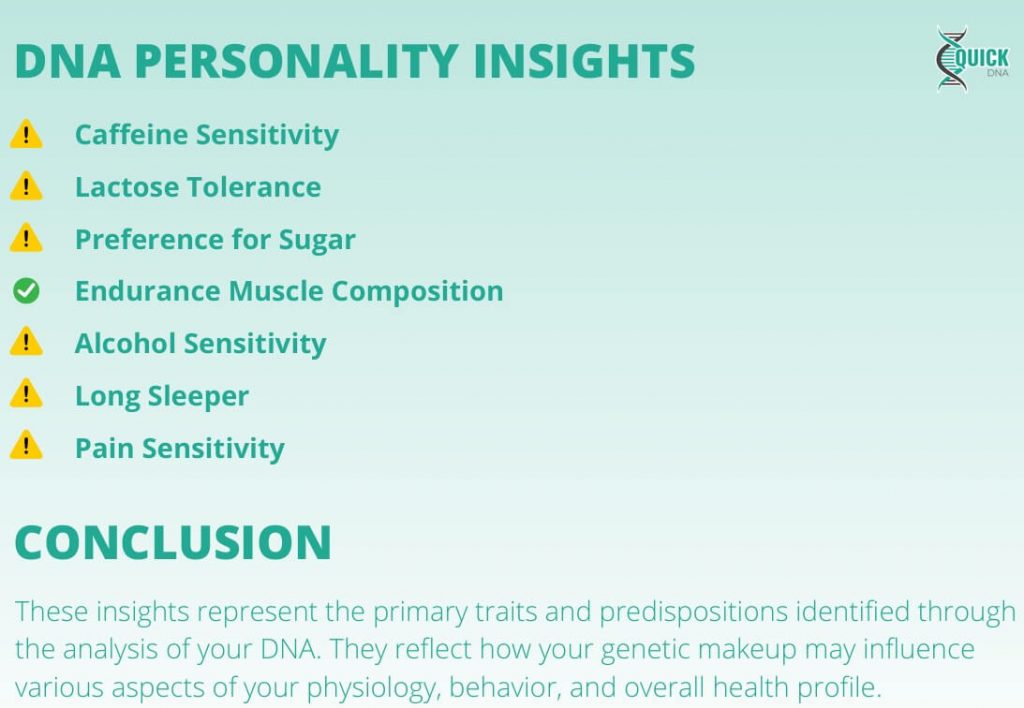 DNA PERSONALITY INSIGHTS

QUICK DNA

Caffeine Sensitivity

Lactose Tolerance

Preference for Sugar

Endurance Muscle Composition

Alcohol Sensitivity

Long Sleeper

Pain Sensitivity

CONCLUSION

These insights represent the primary traits and predispositions identified through the analysis of your DNA. They reflect how your genetic makeup may influence various aspects of your physiology, behavior, and overall health profile.